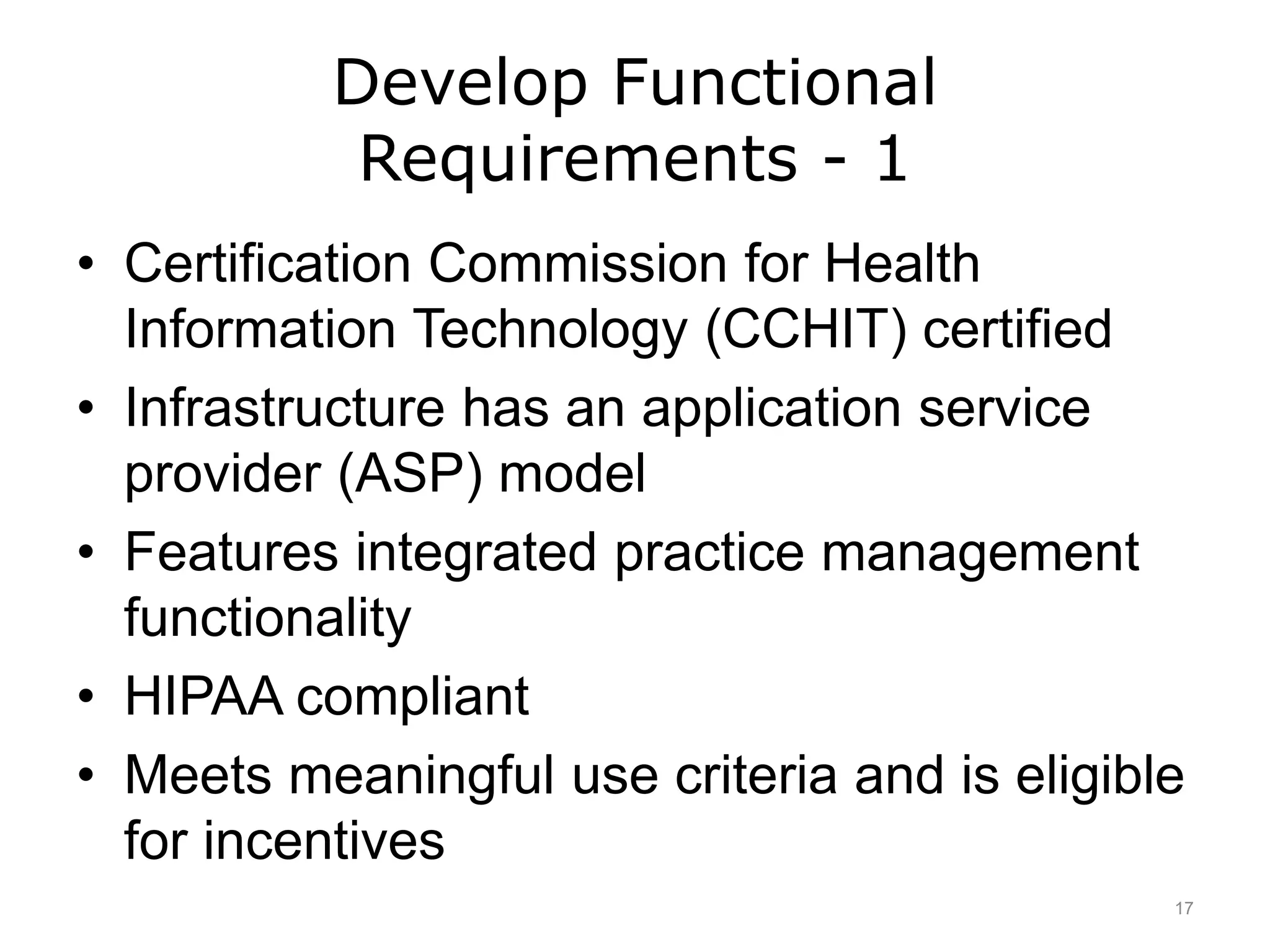 Develop Functional Requirements - 1

• Certification Commission for Health Information Technology (CCHIT) certified
• Infrastructure has an application service provider (ASP) model
• Features integrated practice management functionality
• HIPAA compliant
• Meets meaningful use criteria and is eligible for incentives

17